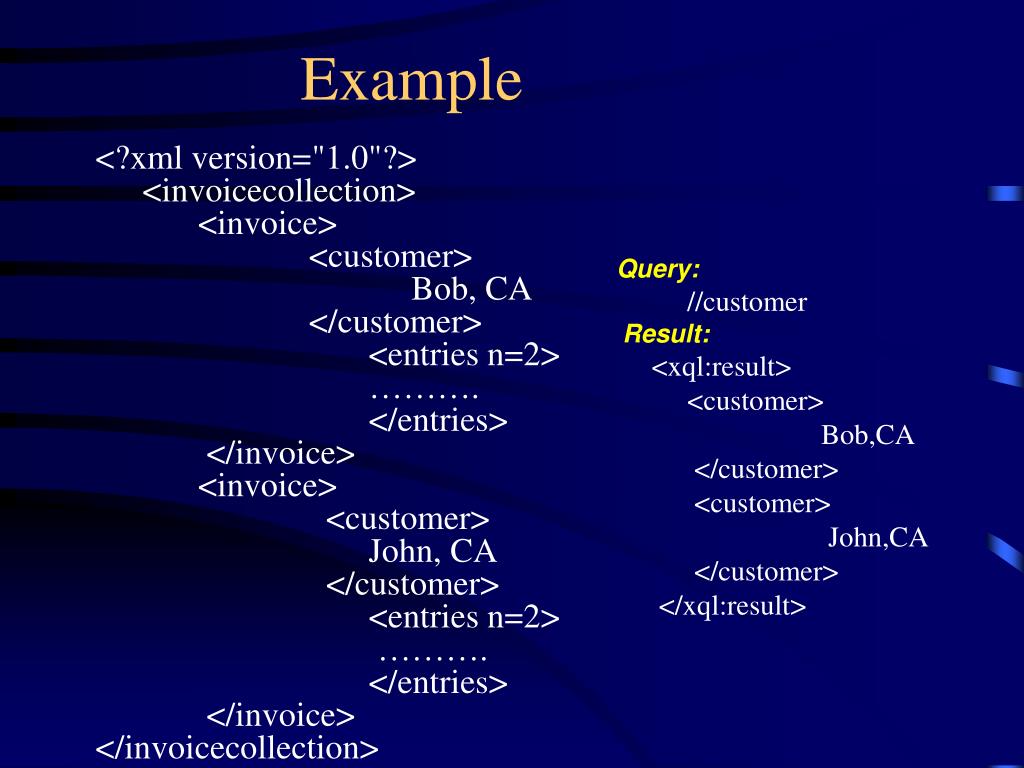 Example

<?xml version="1.0"?>
<invoicecollection>
<invoice>
<customer>
Bob, CA
</customer>
<entries n=2>
……….
</entries>
</invoice>
<invoice>
<customer>
John, CA
</customer>
<entries n=2>
……….
</entries>
</invoice>
</invoicecollection>

Query:
//customer
Result:
<xql:result>
<customer>
Bob,CA
</customer>
<customer>
John,CA
</customer>
</xql:result>